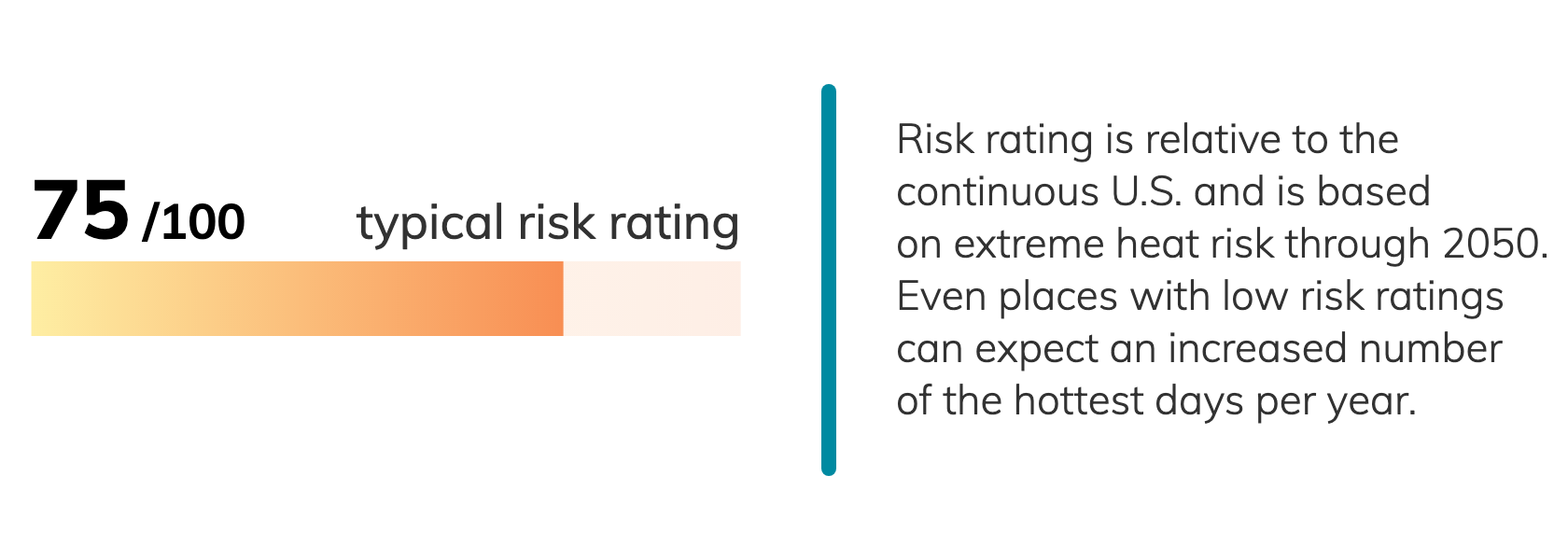 75 /100 typical risk rating

Risk rating is relative to the continuous U.S. and is based on extreme heat risk through 2050. Even places with low risk ratings can expect an increased number of the hottest days per year.